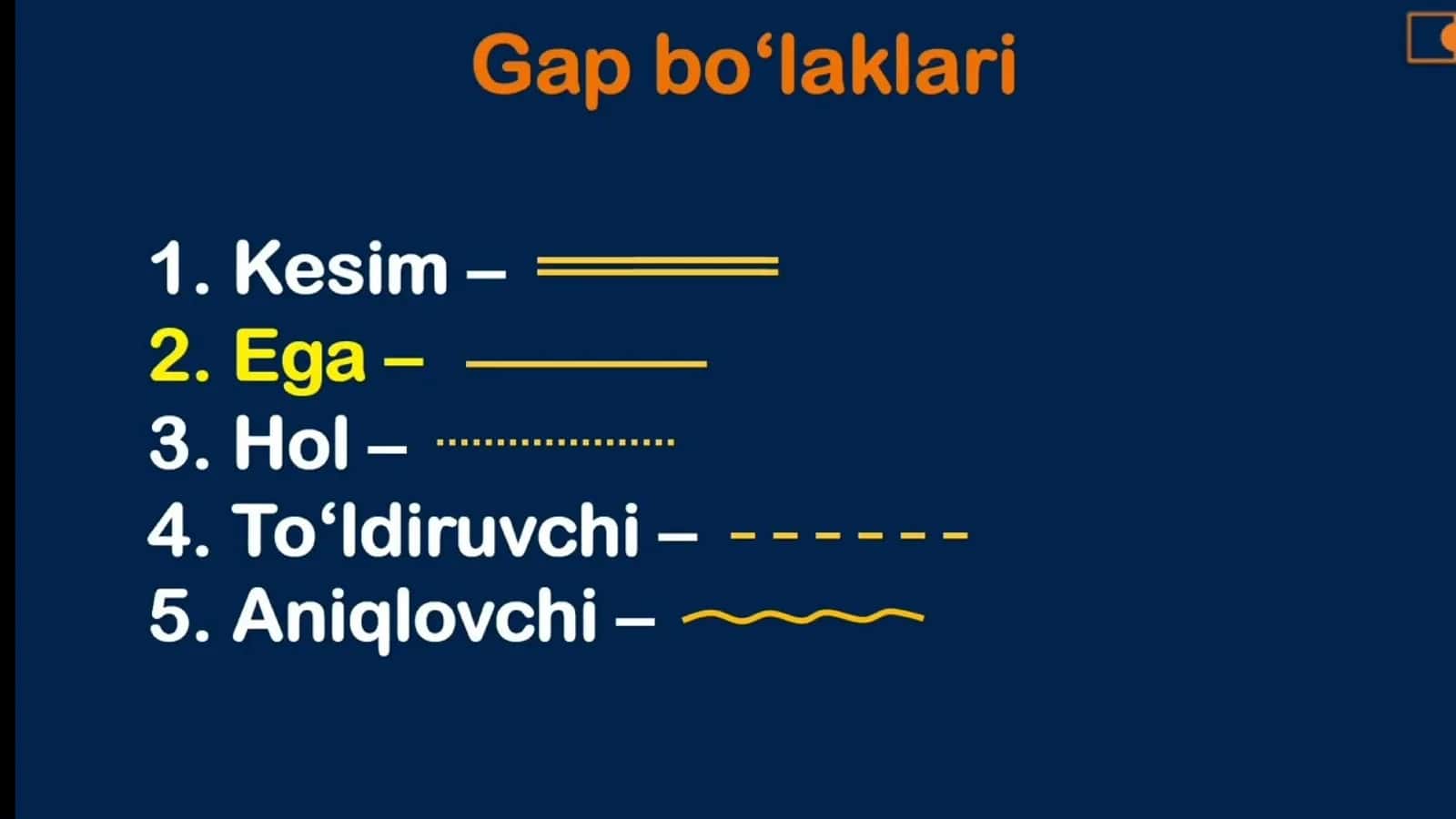 Gap bo‘laklari

1. Kesim –
2. Ega –
3. Hol –
4. To‘ldiruvchi –
5. Aniqlovchi –